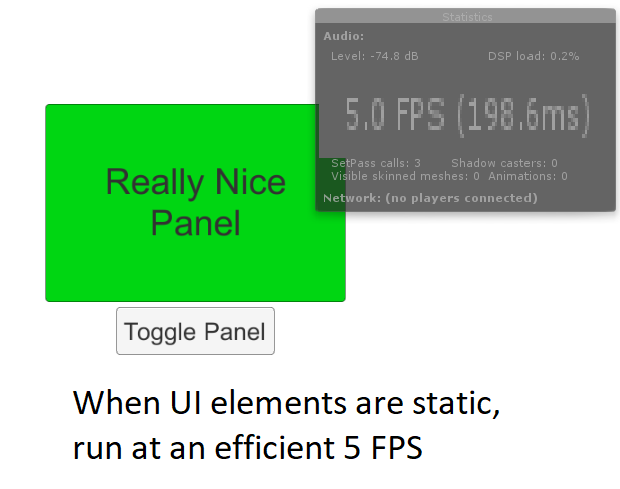 Statistics

Audio:
Level: -74.8 dB DSP load: 0.2%

5.0 FPS (198.6ms)

SetPass calls: 3 Shadow casters: 0
Visible skinned meshes: 0 Animations: 0

Network: (no players connected)

Really Nice Panel

Toggle Panel

When UI elements are static, run at an efficient 5 FPS